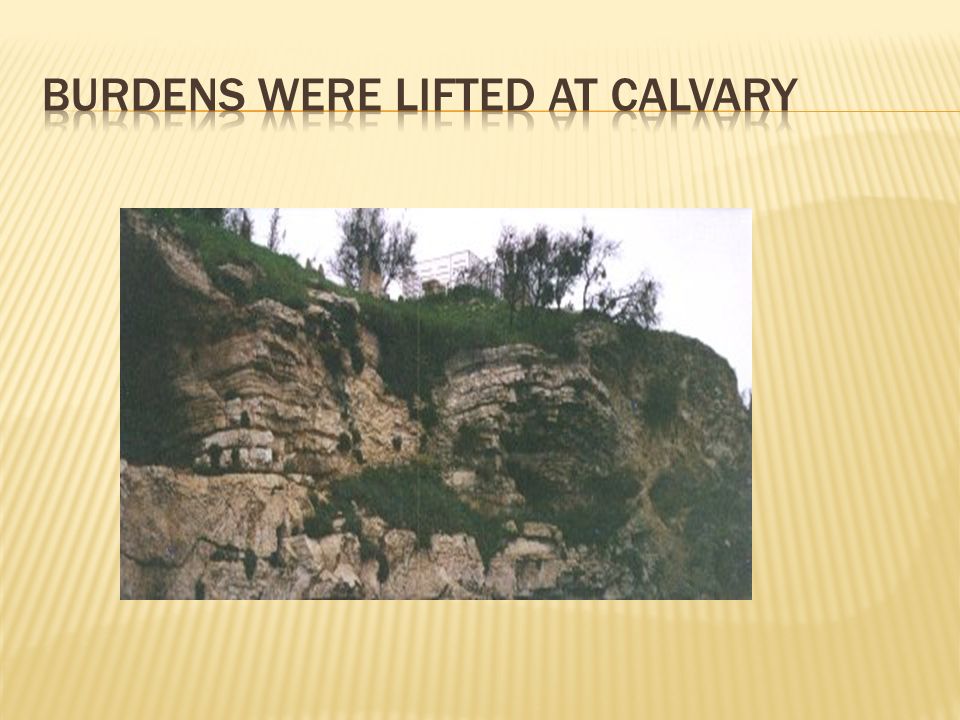 BURDENS WERE LIFTED AT CALVARY